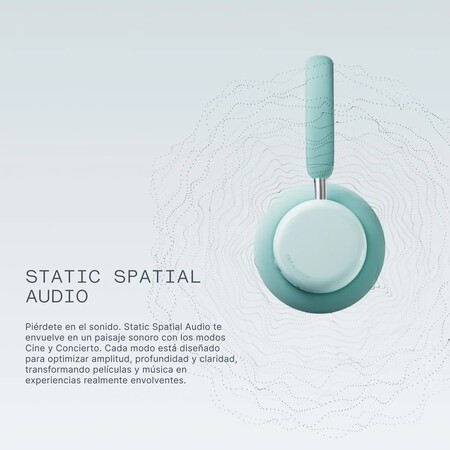 STATIC SPATIAL AUDIO

Piérdete en el sonido. Static Spatial Audio te envuelve en un paisaje sonoro con los modos Cine y Concierto. Cada modo está diseñado para optimizar amplitud, profundidad y claridad, transformando películas y música en experiencias realmente envolventes.